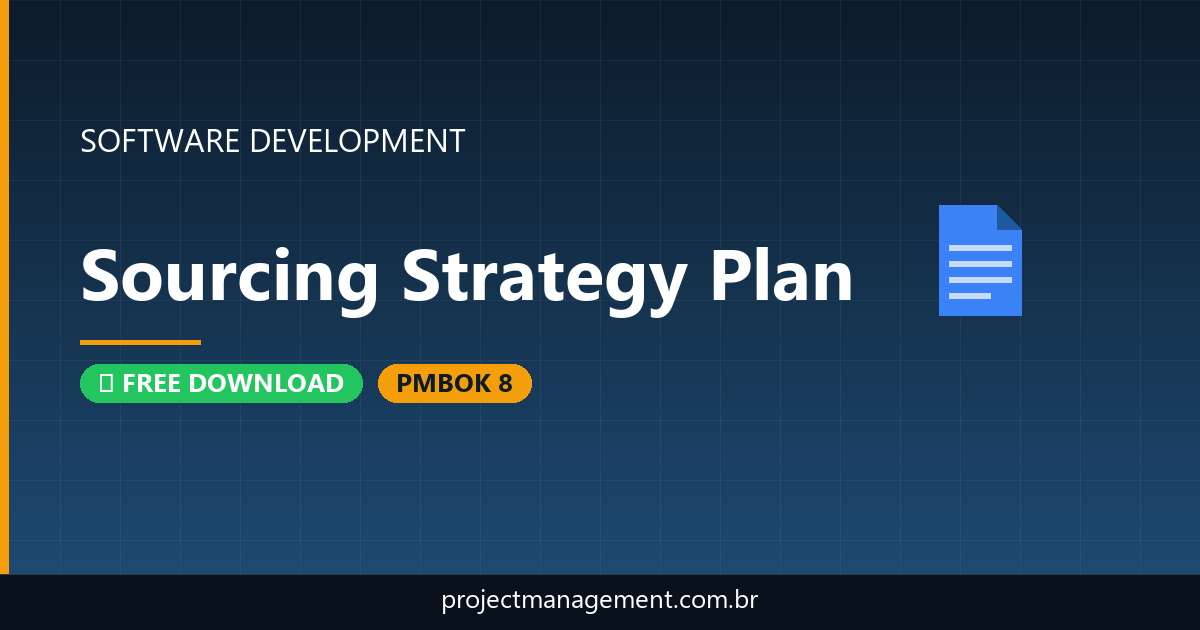 SOFTWARE DEVELOPMENT

Sourcing Strategy Plan

FREE DOWNLOAD

PMBOK 8

projectmanagement.com.br